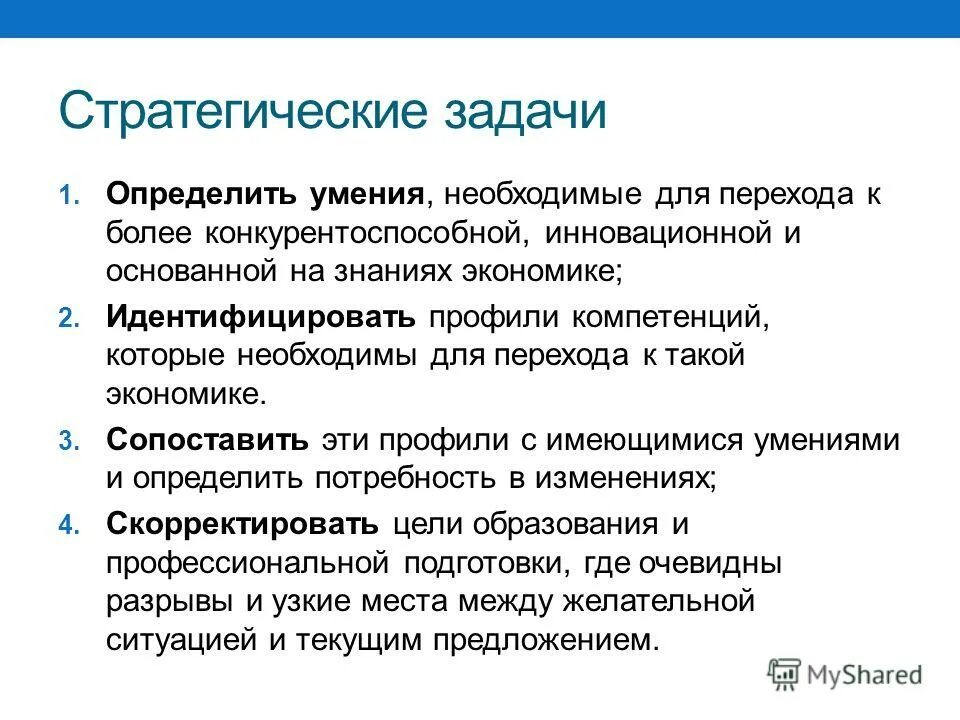 Стратегические задачи

1. Определить умения, необходимые для перехода к более конкурентоспособной, инновационной и основанной на знаниях экономике;

2. Идентифицировать профили компетенций, которые необходимы для перехода к такой экономике.

3. Сопоставить эти профили с имеющимися умениями и определить потребность в изменениях;

4. Скорректировать цели образования и профессиональной подготовки, где очевидны разрывы и узкие места между желательной ситуацией и текущим предложением.

MyShared